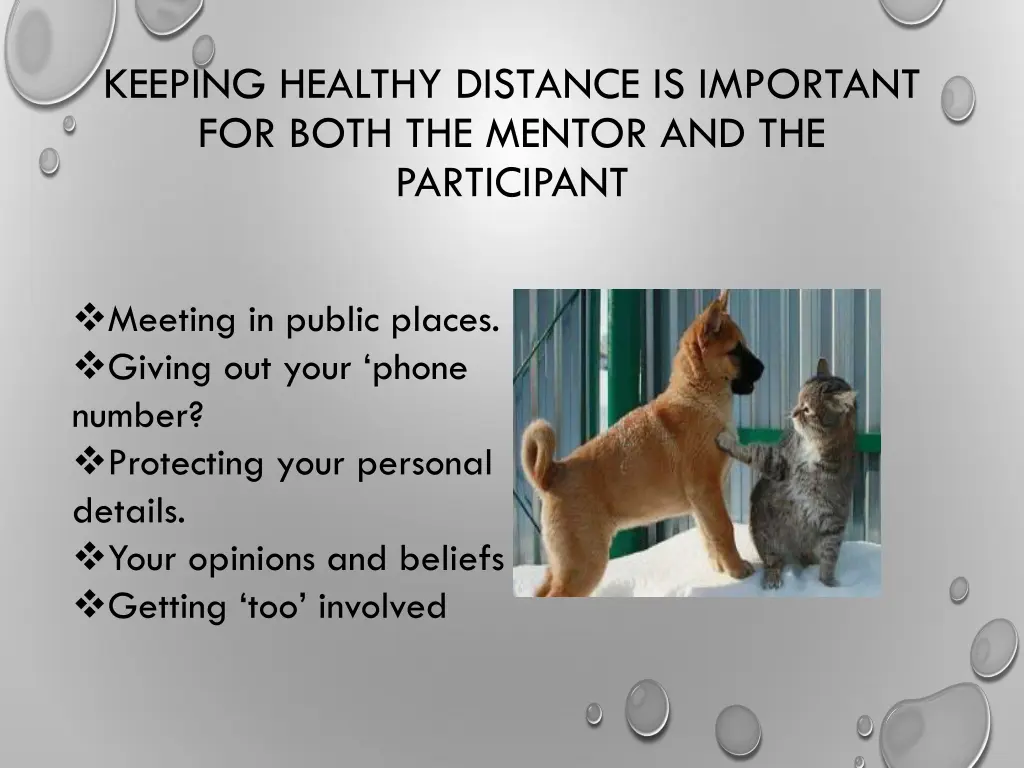 KEEPING HEALTHY DISTANCE IS IMPORTANT FOR BOTH THE MENTOR AND THE PARTICIPANT

❖Meeting in public places.
❖Giving out your ‘phone number?
❖Protecting your personal details.
❖Your opinions and beliefs
❖Getting ‘too’ involved